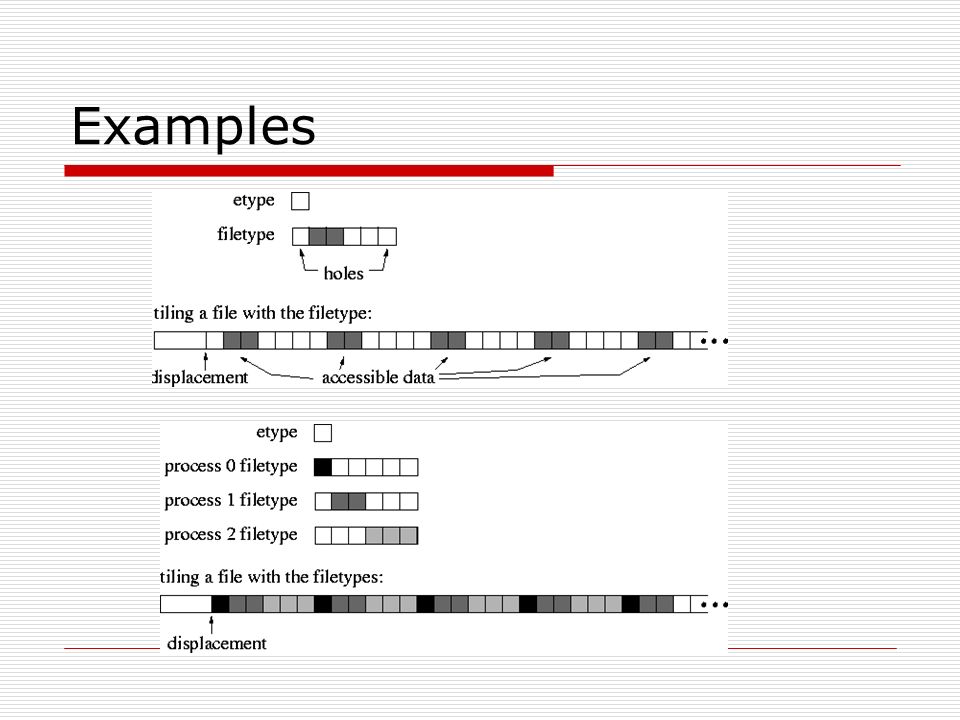 Examples

etype

filetype

holes

tiling a file with the filetype:

...

displacement

accessible data

etype

process 0 filetype

process 1 filetype

process 2 filetype

tiling a file with the filetypes:

...

displacement